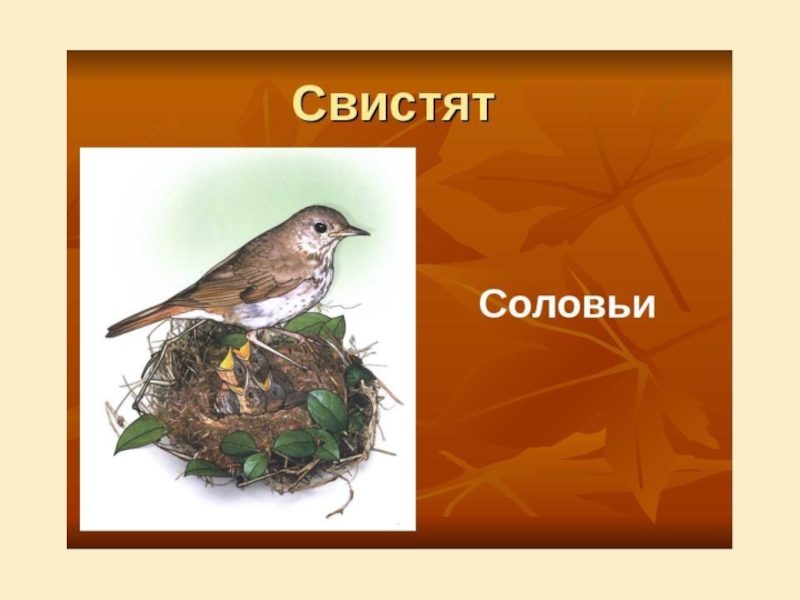 Свистят

Соловьи